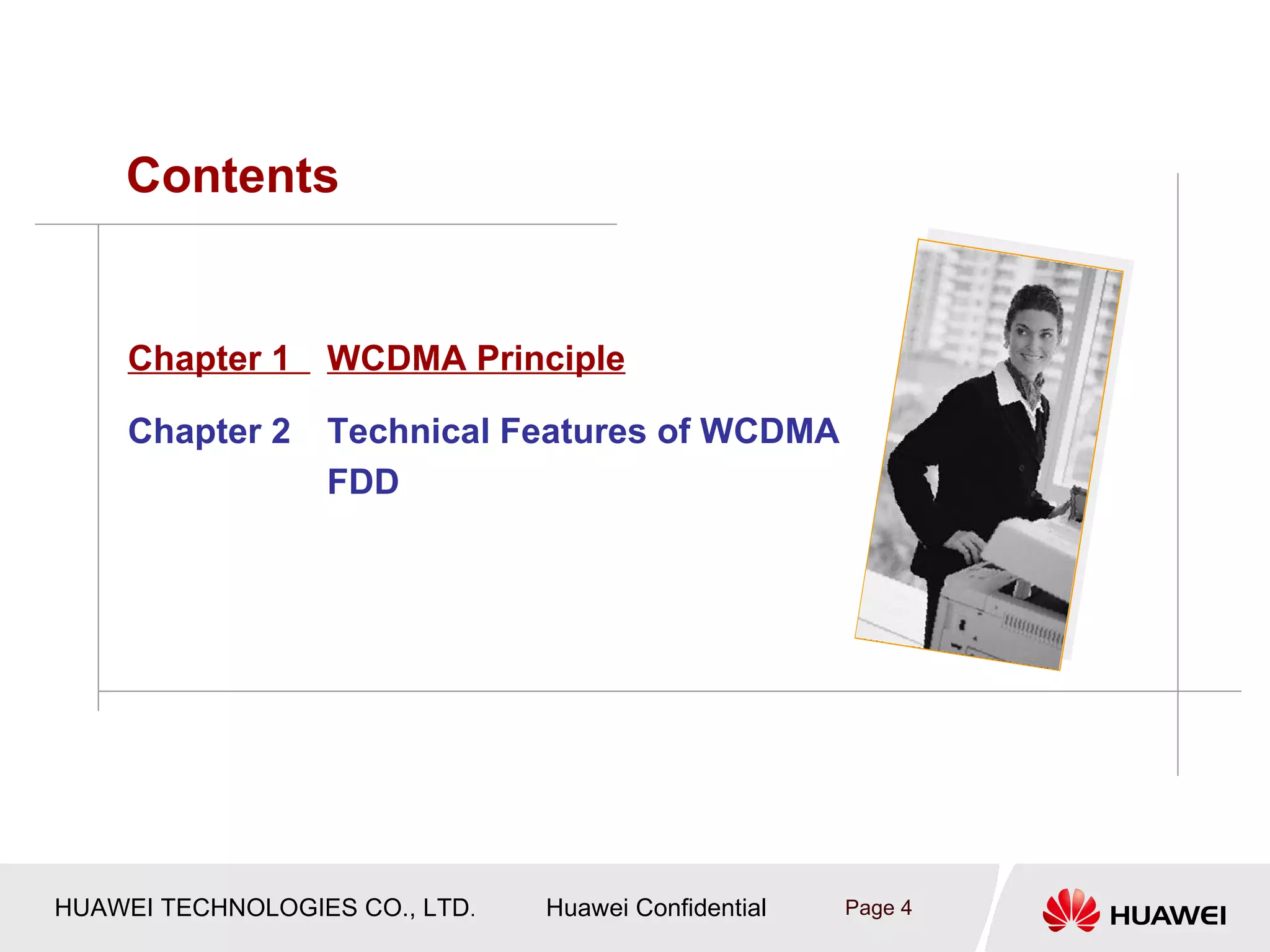 Contents

Chapter 1 WCDMA Principle

Chapter 2 Technical Features of WCDMA FDD

HUAWEI TECHNOLOGIES CO., LTD. Huawei Confidential Page 4

HUAWEI